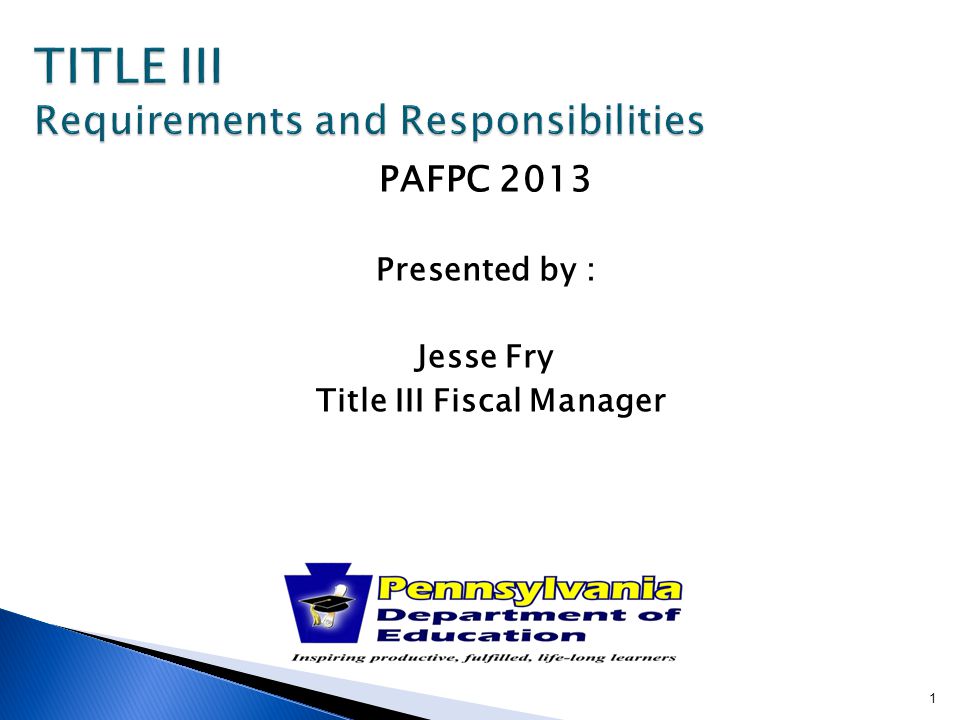 TITLE III
Requirements and Responsibilities

PAFPC 2013

Presented by :

Jesse Fry
Title III Fiscal Manager

Pennsylvania
Department of
Education
Inspiring productive, fulfilled, life-long learners

1